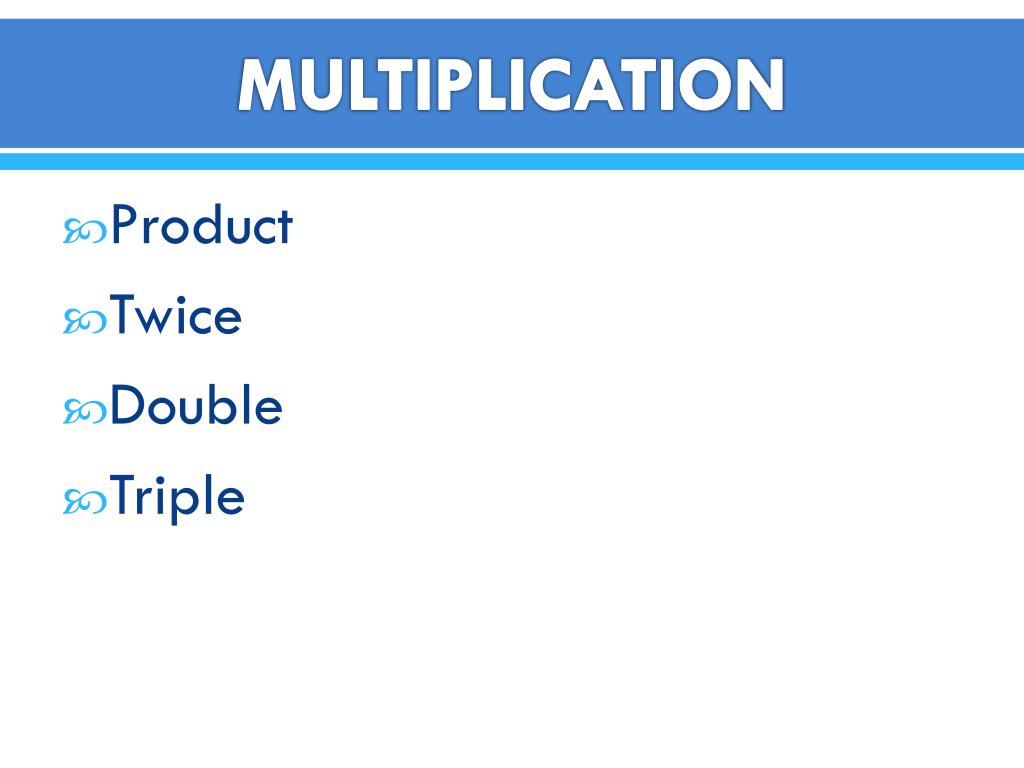 MULTIPLICATION

Product

Twice

Double

Triple